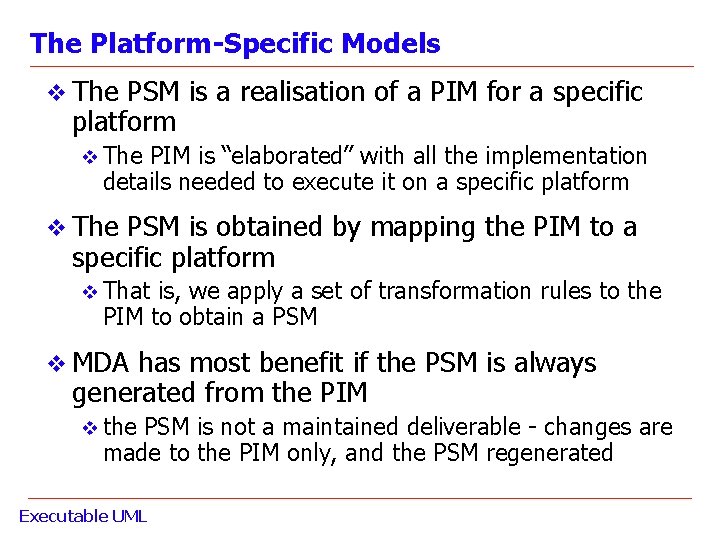 The Platform-Specific Models

❖ The PSM is a realisation of a PIM for a specific platform

❖ The PIM is “elaborated” with all the implementation details needed to execute it on a specific platform

❖ The PSM is obtained by mapping the PIM to a specific platform

❖ That is, we apply a set of transformation rules to the PIM to obtain a PSM

❖ MDA has most benefit if the PSM is always generated from the PIM

❖ the PSM is not a maintained deliverable - changes are made to the PIM only, and the PSM regenerated

Executable UML